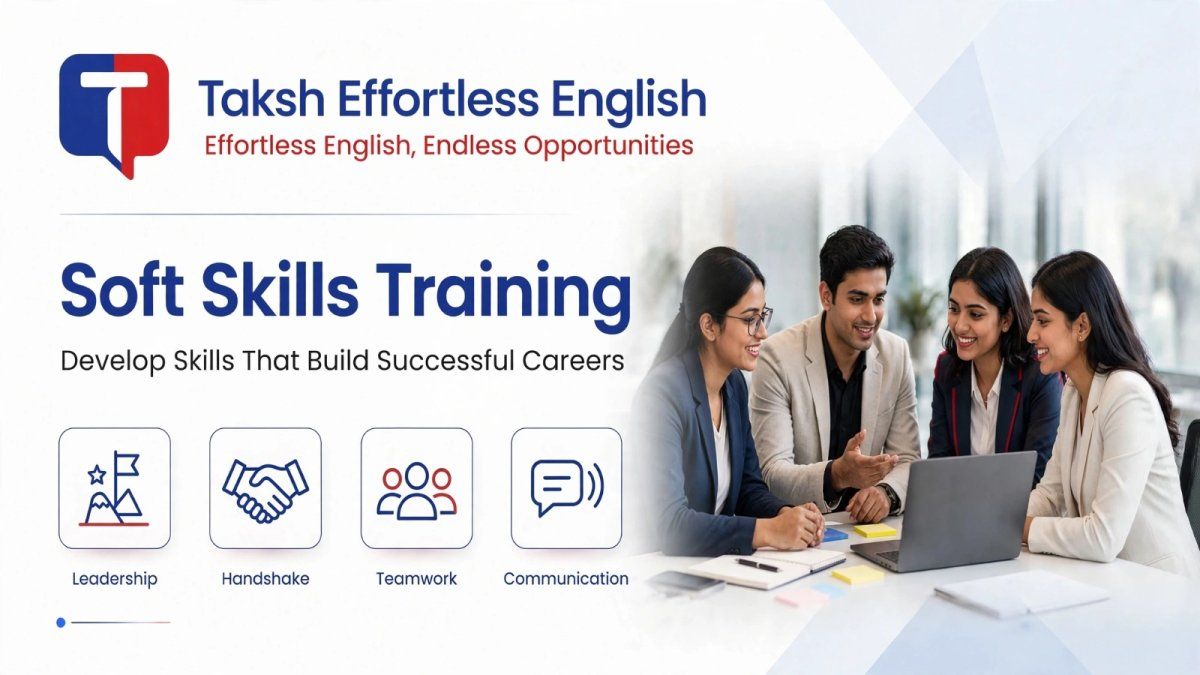 T

Taksh Effortless English
Effortless English, Endless Opportunities

Soft Skills Training
Develop Skills That Build Successful Careers

Leadership

Handshake

Teamwork

Communication